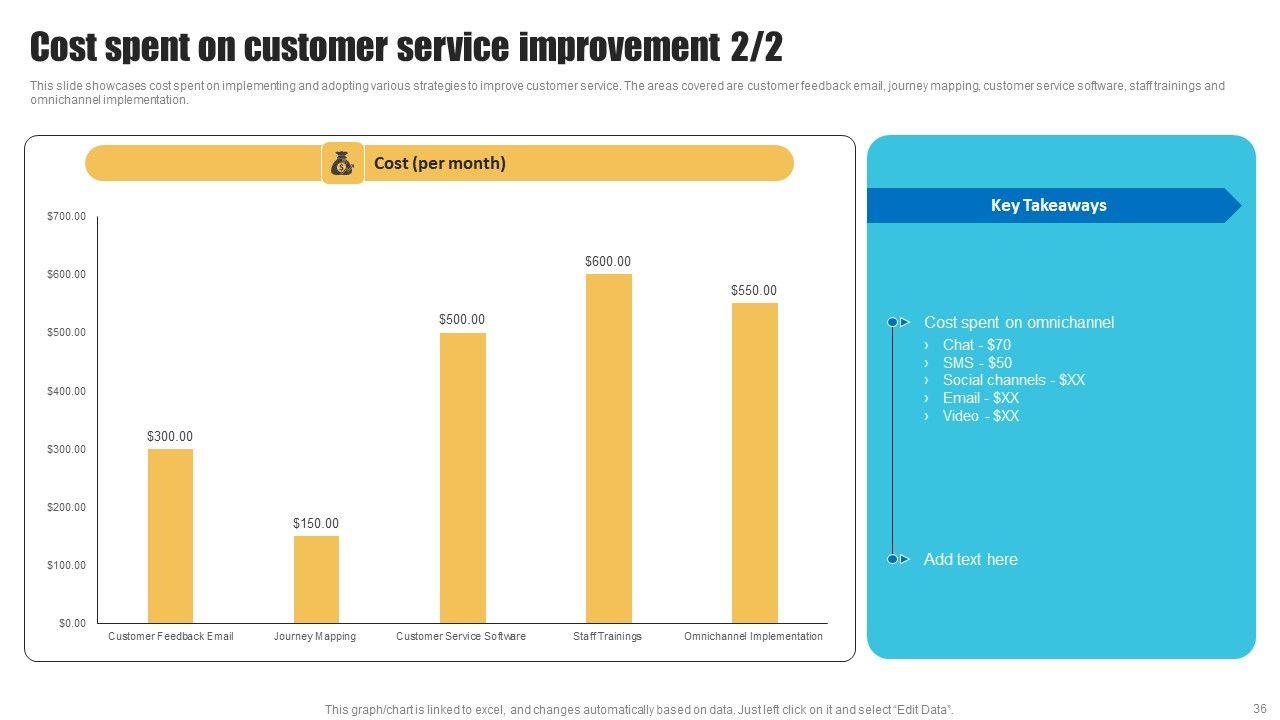 Cost spent on customer service improvement 2/2

This slide showcases cost spent on implementing and adopting various strategies to improve customer service. The areas covered are customer feedback email, journey mapping, customer service software, staff trainings and omnichannel implementation.

Cost (per month)

$700.00
$600.00
$500.00
$400.00
$300.00
$200.00
$100.00
$0.00

$300.00
$150.00
$500.00
$600.00
$550.00

Customer Feedback Email
Journey Mapping
Customer Service Software
Staff Trainings
Omnichannel Implementation

Key Takeaways

Cost spent on omnichannel
› Chat - $70
› SMS - $50
› Social channels - $XX
› Email - $XX
› Video - $XX

Add text here

This graph/chart is linked to excel, and changes automatically based on data. Just left click on it and select "Edit Data".

36